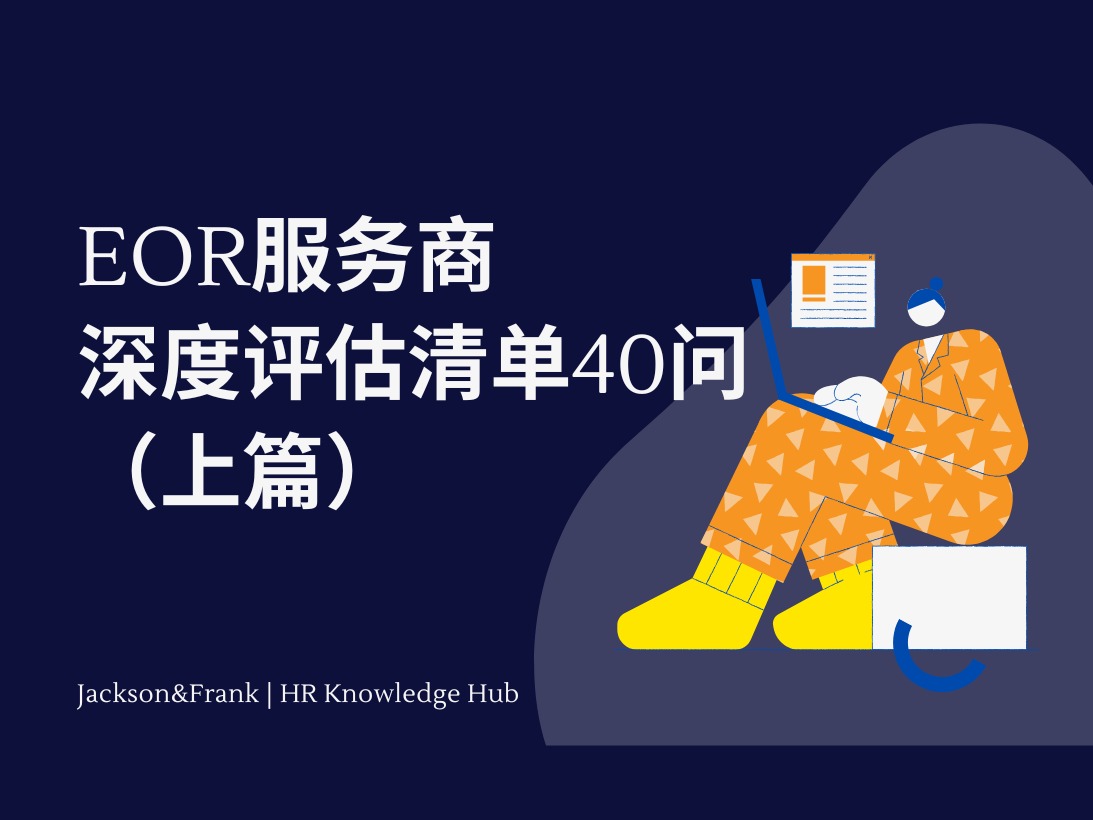 EOR服务商
深度评估清单40问
（上篇）

Jackson&Frank | HR Knowledge Hub